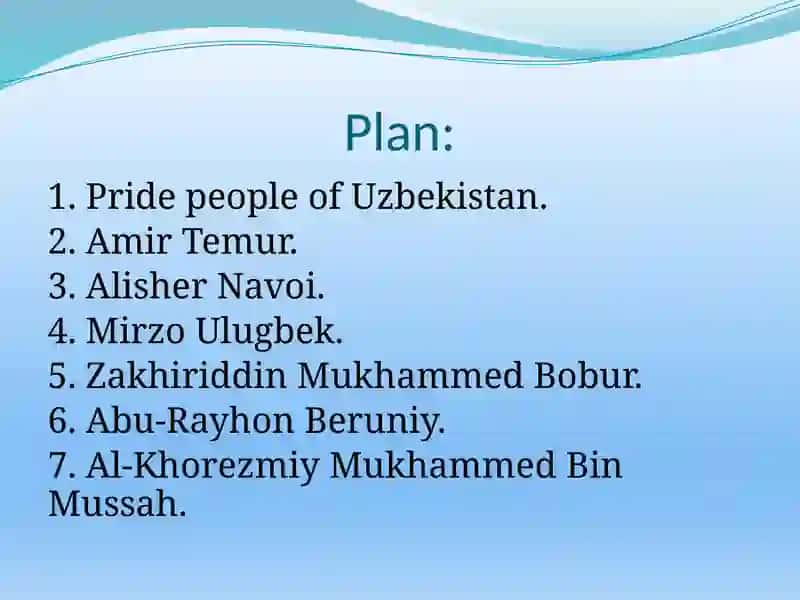 Plan:

1. Pride people of Uzbekistan.
2. Amir Temur.
3. Alisher Navoi.
4. Mirzo Ulugbek.
5. Zakhiriddin Mukhammed Bobur.
6. Abu-Rayhon Beruniy.
7. Al-Khorezmiy Mukhammed Bin Mussah.